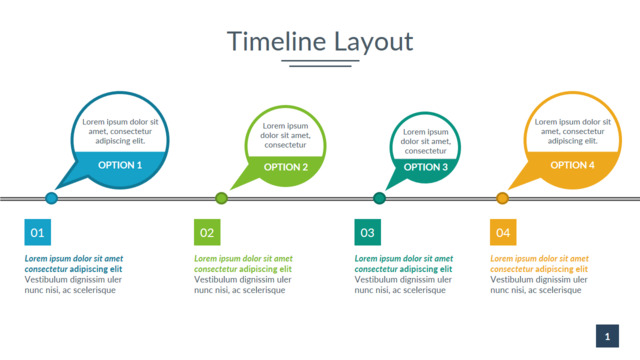 Timeline Layout

Lorem ipsum dolor sit amet, consectetur adipiscing elit.

OPTION 1

Lorem ipsum dolor sit amet, consectetur

OPTION 2

Lorem ipsum dolor sit amet, consectetur

OPTION 3

Lorem ipsum dolor sit amet, consectetur adipiscing elit.

OPTION 4

01

Lorem ipsum dolor sit amet consectetur adipiscing elit
Vestibulum dignissim uler nunc nisi, ac scelerisque

02

Lorem ipsum dolor sit amet consectetur adipiscing elit
Vestibulum dignissim uler nunc nisi, ac scelerisque

03

Lorem ipsum dolor sit amet consectetur adipiscing elit
Vestibulum dignissim uler nunc nisi, ac scelerisque

04

Lorem ipsum dolor sit amet consectetur adipiscing elit
Vestibulum dignissim uler nunc nisi, ac scelerisque

1